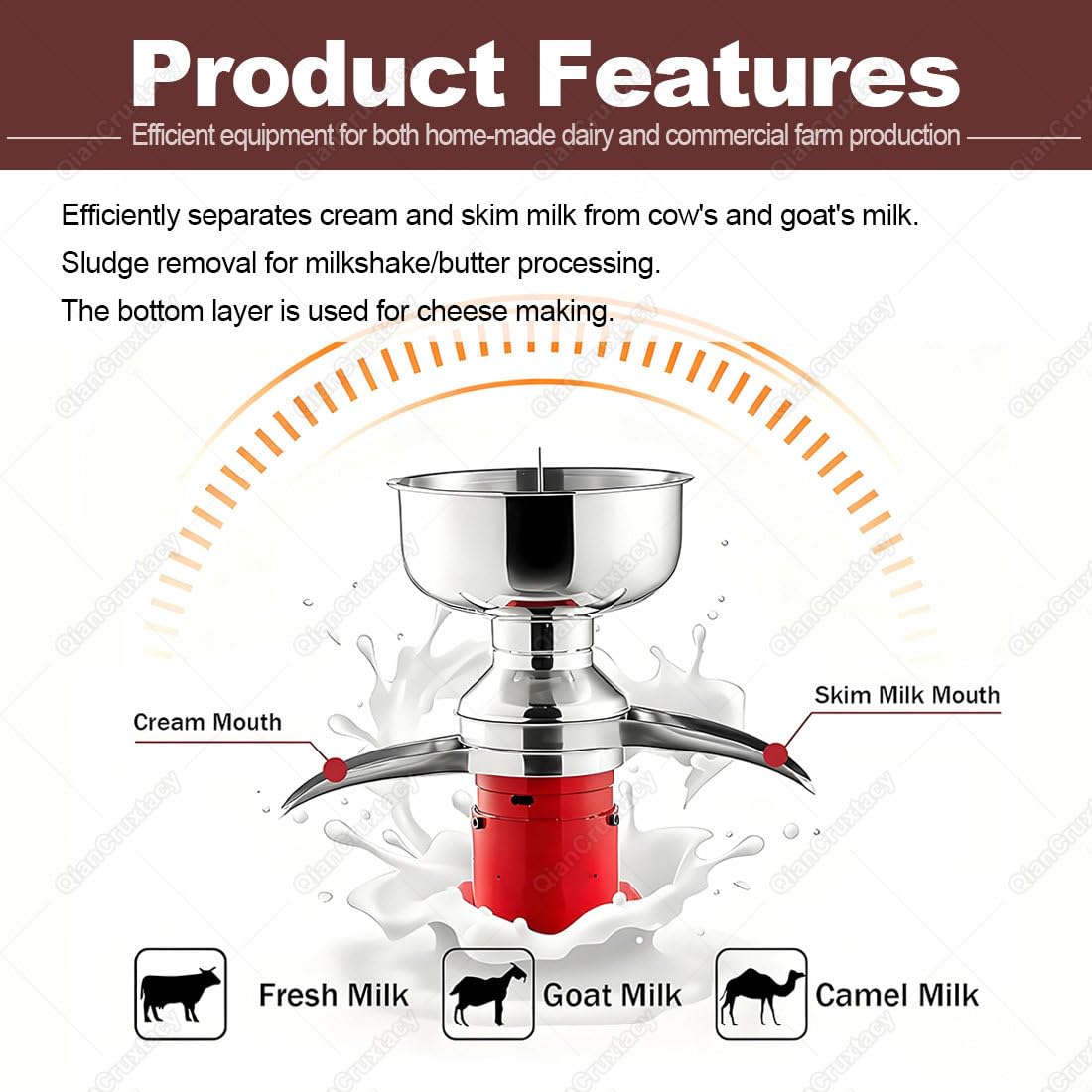 Product Features

Efficient equipment for both home-made dairy and commercial farm production

Efficiently separates cream and skim milk from cow's and goat's milk.

Sludge removal for milkshake/butter processing.

The bottom layer is used for cheese making.

Cream Mouth

Skim Milk Mouth

Fresh Milk

Goat Milk

Camel Milk

QianCruxtacy